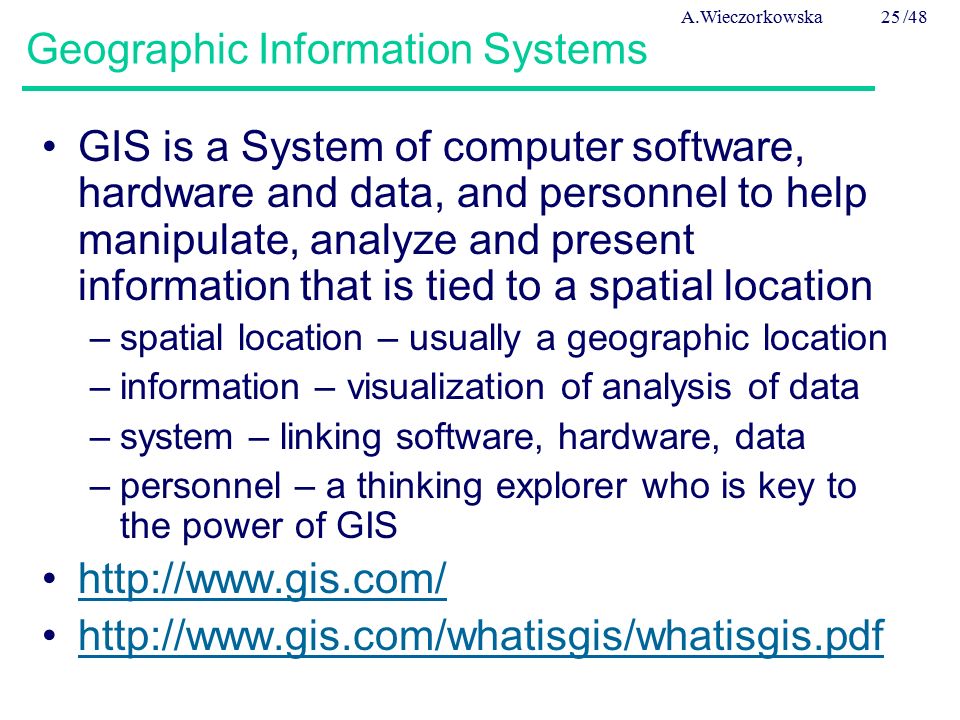 A.Wieczorkowska 25/48

Geographic Information Systems

• GIS is a System of computer software, hardware and data, and personnel to help manipulate, analyze and present information that is tied to a spatial location
– spatial location – usually a geographic location
– information – visualization of analysis of data
– system – linking software, hardware, data
– personnel – a thinking explorer who is key to the power of GIS

• http://www.gis.com/

• http://www.gis.com/whatisgis/whatisgis.pdf